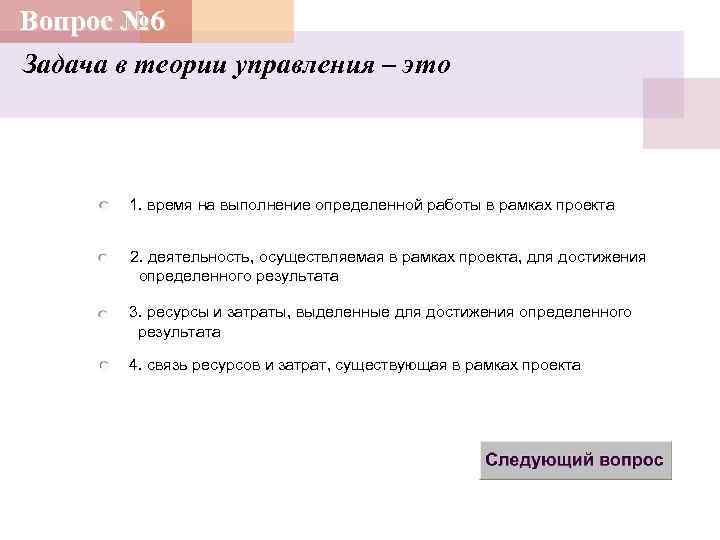 Вопрос №6

Задача в теории управления – это

1. время на выполнение определенной работы в рамках проекта

2. деятельность, осуществляемая в рамках проекта, для достижения определенного результата

3. ресурсы и затраты, выделенные для достижения определенного результата

4. связь ресурсов и затрат, существующая в рамках проекта

Следующий вопрос